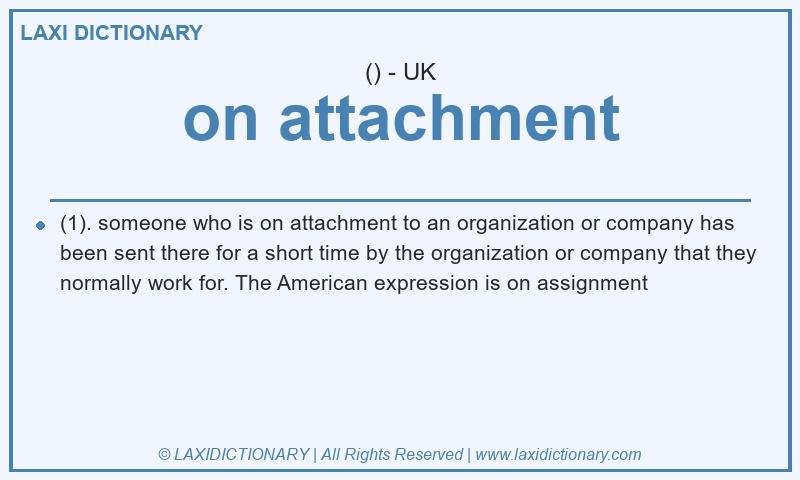 LAXI DICTIONARY

() - UK

on attachment

(1). someone who is on attachment to an organization or company has been sent there for a short time by the organization or company that they normally work for. The American expression is on assignment

© LAXIDICTIONARY | All Rights Reserved | www.laxidictionary.com